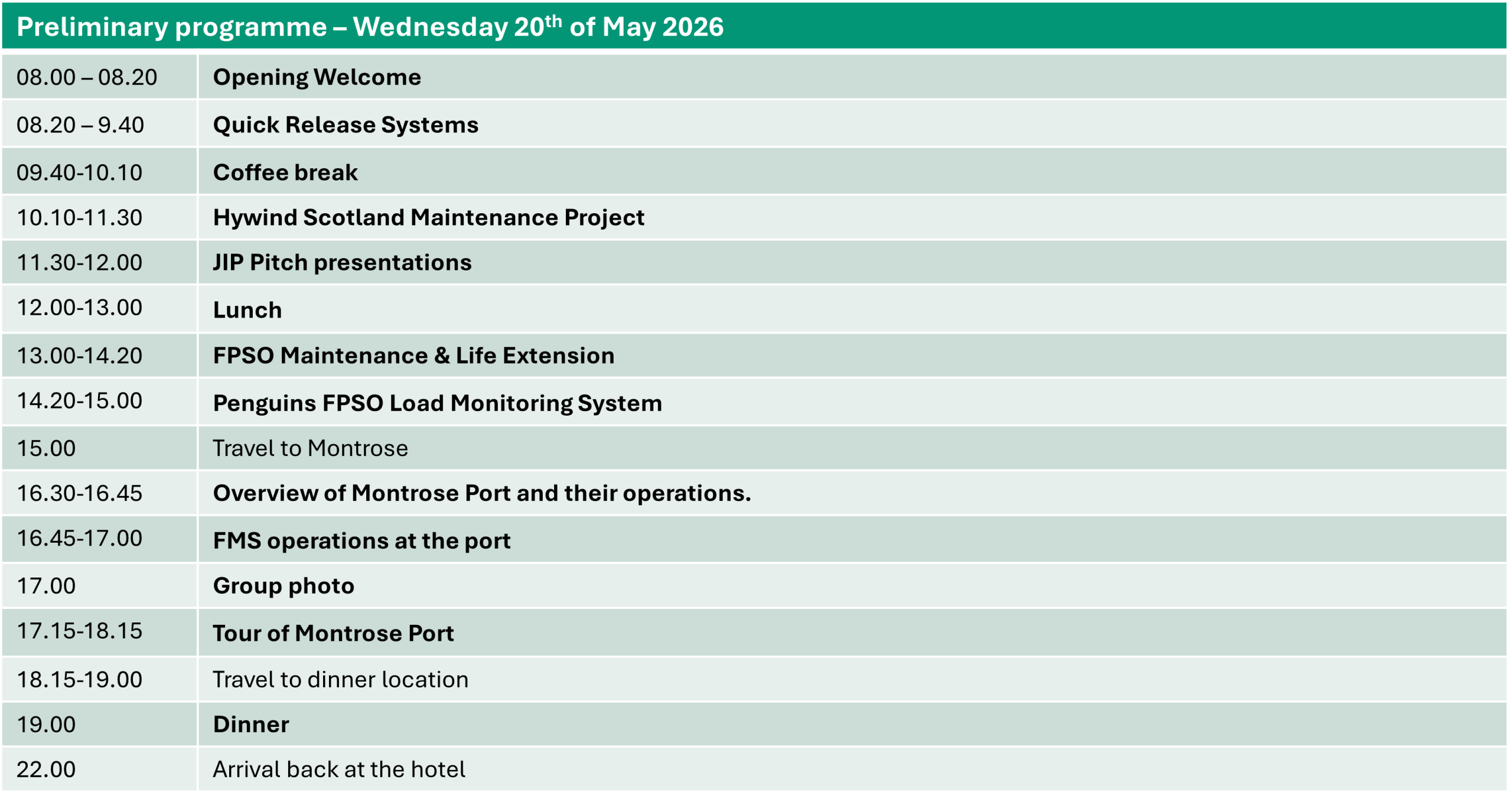 | Preliminary programme – Wednesday 20$^{th}$ of May 2026 | |
|---|---|
| 08.00 – 08.20 | Opening Welcome |
| 08.20 – 9.40 | Quick Release Systems |
| 09.40-10.10 | Coffee break |
| 10.10-11.30 | Hywind Scotland Maintenance Project |
| 11.30-12.00 | JIP Pitch presentations |
| 12.00-13.00 | Lunch |
| 13.00-14.20 | FPSO Maintenance & Life Extension |
| 14.20-15.00 | Penguins FPSO Load Monitoring System |
| 15.00 | Travel to Montrose |
| 16.30-16.45 | Overview of Montrose Port and their operations. |
| 16.45-17.00 | FMS operations at the port |
| 17.00 | Group photo |
| 17.15-18.15 | Tour of Montrose Port |
| 18.15-19.00 | Travel to dinner location |
| 19.00 | Dinner |
| 22.00 | Arrival back at the hotel |